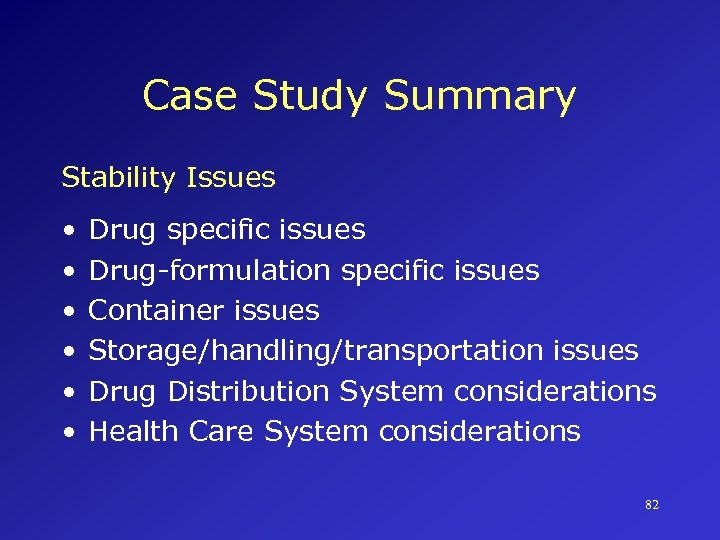 Case Study Summary

Stability Issues

• Drug specific issues
• Drug-formulation specific issues
• Container issues
• Storage/handling/transportation issues
• Drug Distribution System considerations
• Health Care System considerations

82